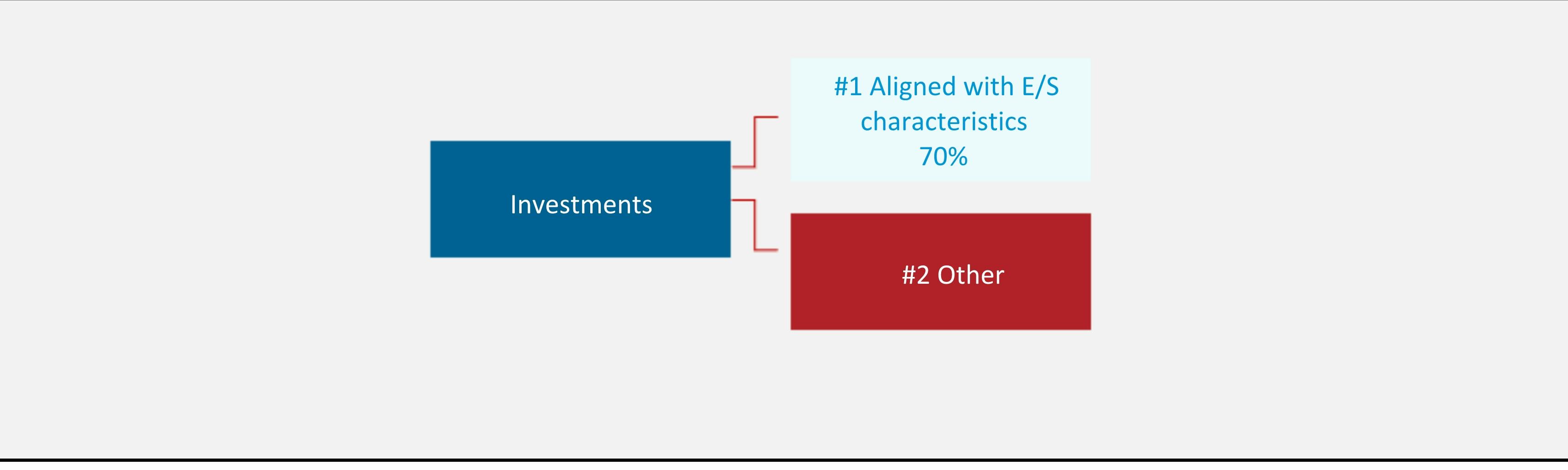 Investments

#1 Aligned with E/S characteristics
70%

#2 Other